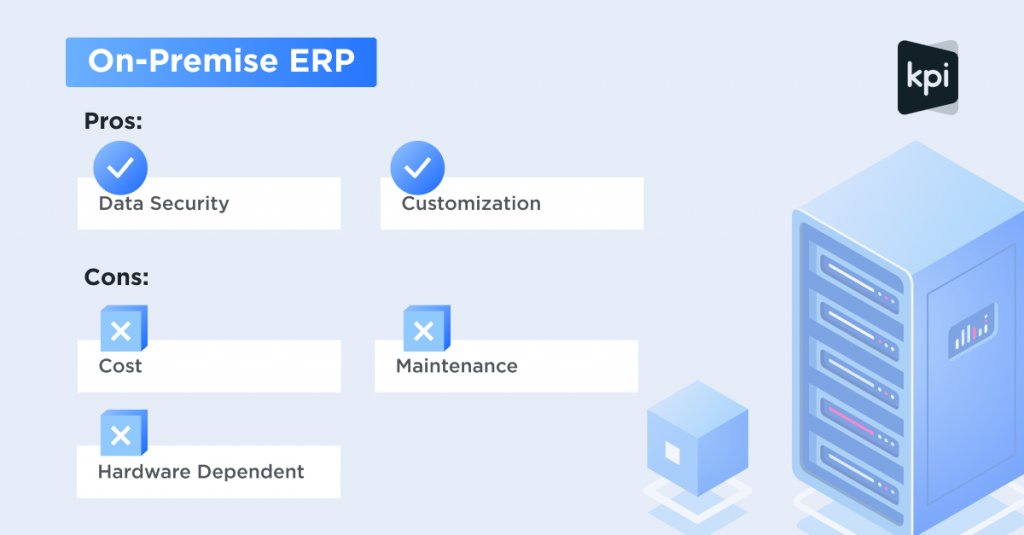 On-Premise ERP

kpi

Pros:

Data Security

Customization

Cons:

Cost

Maintenance

Hardware Dependent